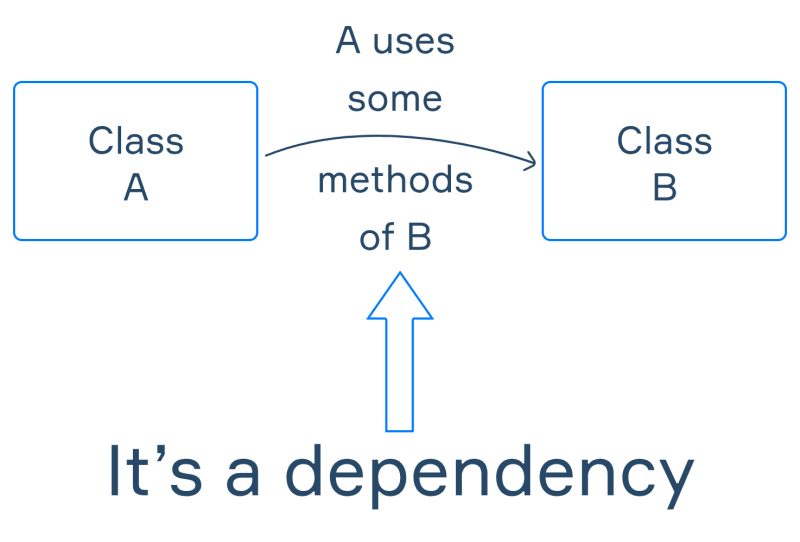 Class A

A uses some methods of B

Class B

It’s a dependency